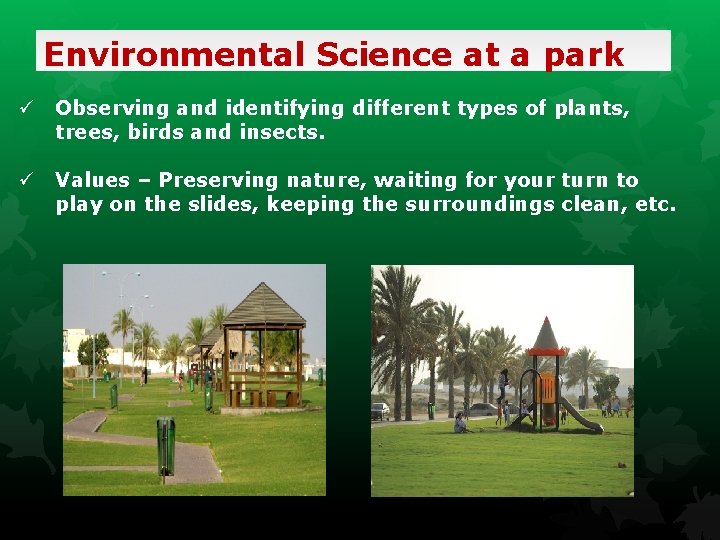 Environmental Science at a park

✓ Observing and identifying different types of plants, trees, birds and insects.

✓ Values – Preserving nature, waiting for your turn to play on the slides, keeping the surroundings clean, etc.